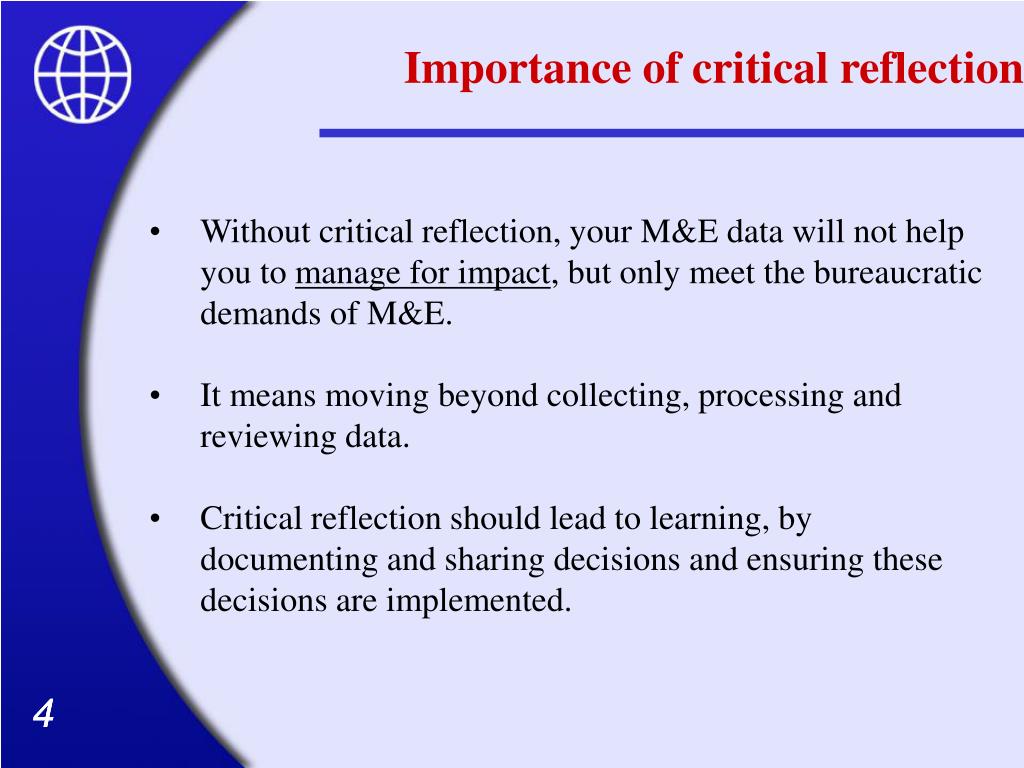 Importance of critical reflection

• Without critical reflection, your M&E data will not help you to manage for impact, but only meet the bureaucratic demands of M&E.

• It means moving beyond collecting, processing and reviewing data.

• Critical reflection should lead to learning, by documenting and sharing decisions and ensuring these decisions are implemented.

4